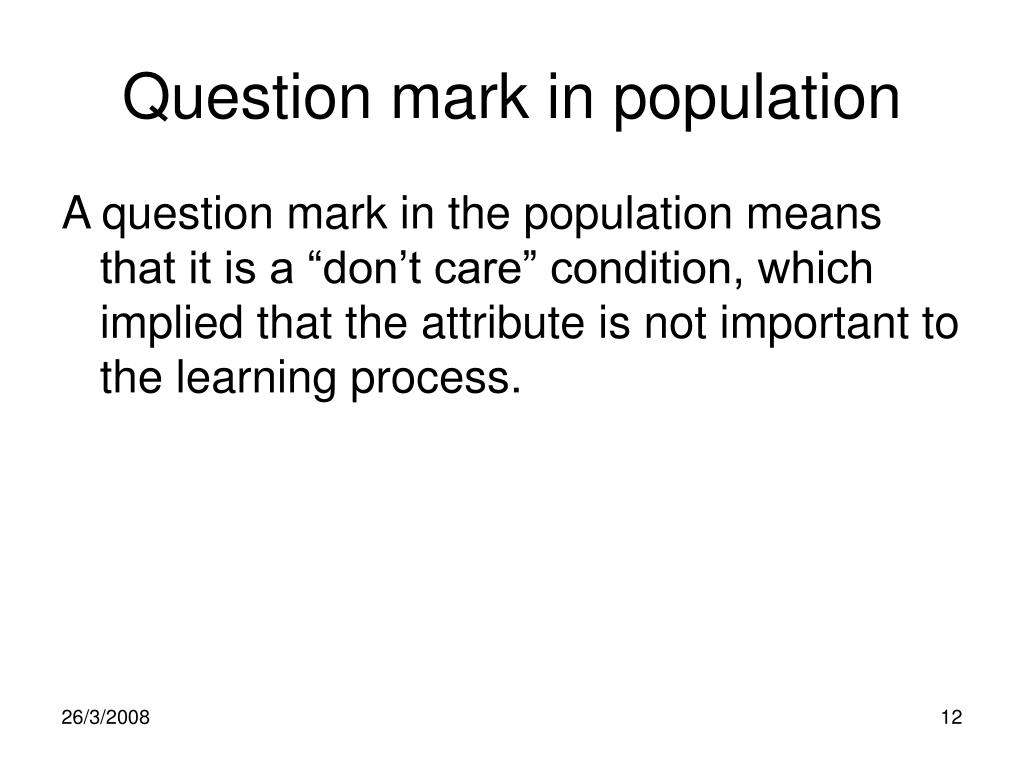 Question mark in population

A question mark in the population means that it is a “don’t care” condition, which implied that the attribute is not important to the learning process.

26/3/2008

12